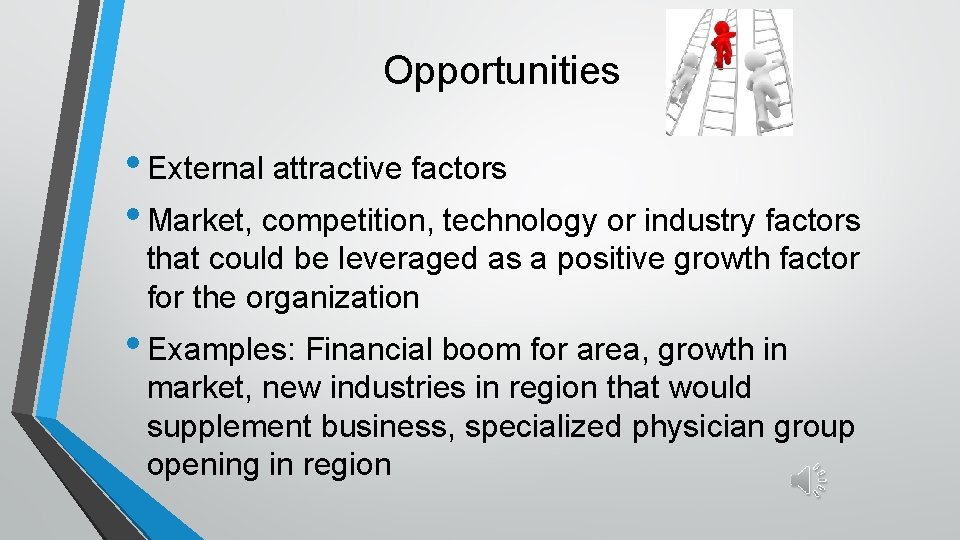 Opportunities

• External attractive factors

• Market, competition, technology or industry factors that could be leveraged as a positive growth factor for the organization

• Examples: Financial boom for area, growth in market, new industries in region that would supplement business, specialized physician group opening in region